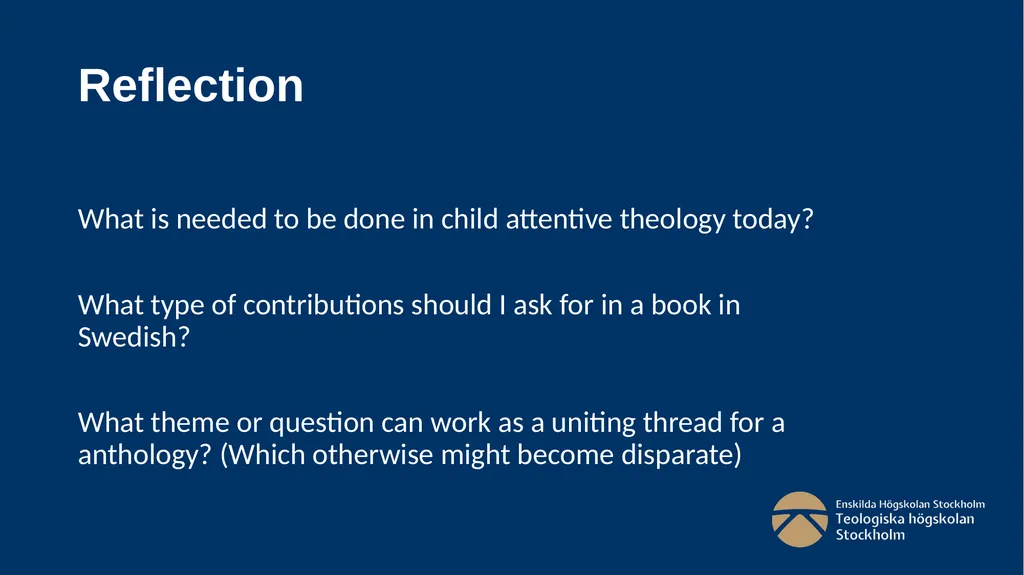 Reflection

What is needed to be done in child attentive theology today?

What type of contributions should I ask for in a book in Swedish?

What theme or question can work as a uniting thread for a anthology? (Which otherwise might become disparate)

Enskilda Högskolan Stockholm
Teologiska högskolan Stockholm